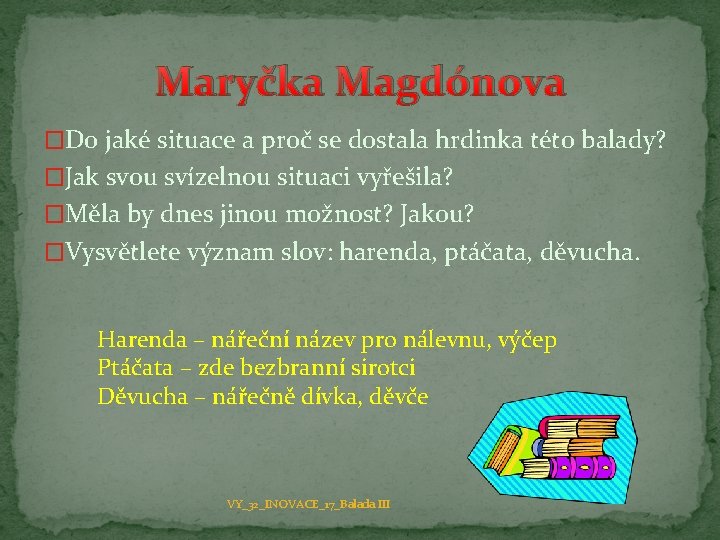 Maryčka Magdónova

□Do jaké situace a proč se dostala hrdinka této balady?
□Jak svou svízelnou situaci vyřešila?
□Měla by dnes jinou možnost? Jakou?
□Vysvětlete význam slov: harenda, ptáčata, děvucha.

Harenda – nářeční název pro nálevnu, výčep
Ptáčata – zde bezbranní sirotci
Děvucha – nářečně dívka, děvče

VY_32_INOVACE_17_Balada III